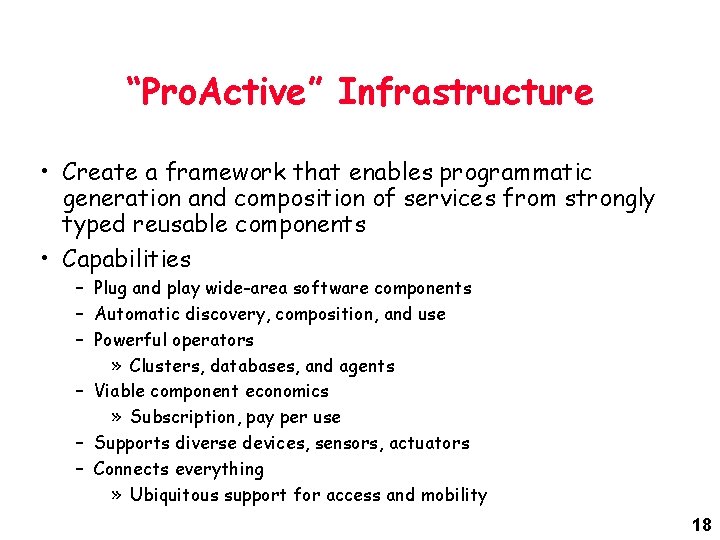 “ProActive” Infrastructure

• Create a framework that enables programmatic generation and composition of services from strongly typed reusable components
• Capabilities
– Plug and play wide-area software components
– Automatic discovery, composition, and use
– Powerful operators
» Clusters, databases, and agents
– Viable component economics
» Subscription, pay per use
– Supports diverse devices, sensors, actuators
– Connects everything
» Ubiquitous support for access and mobility

18